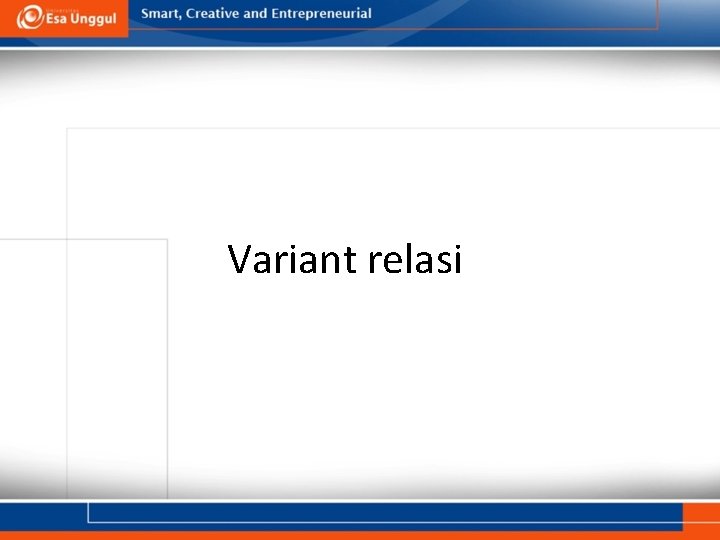 Esa Unggul
Smart, Creative and Entrepreneurial

Variant relasi